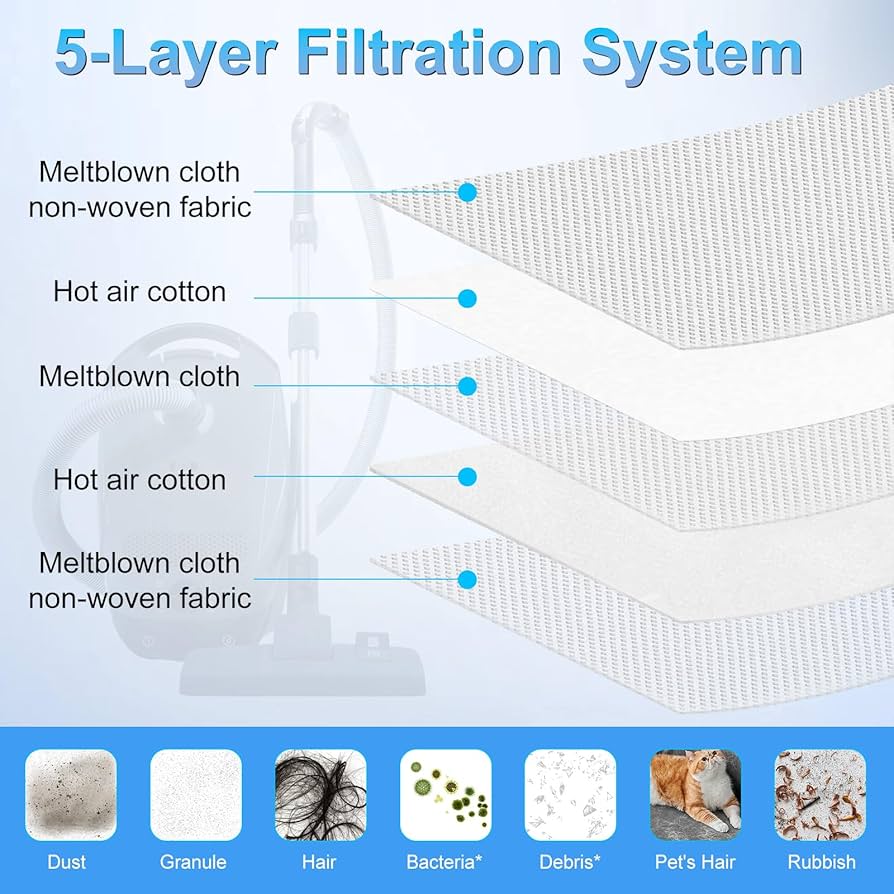 5-Layer Filtration System

Meltblown cloth non-woven fabric

Hot air cotton

Meltblown cloth

Hot air cotton

Meltblown cloth non-woven fabric

Dust

Granule

Hair

Bacteria*

Debris*

Pet's Hair

Rubbish